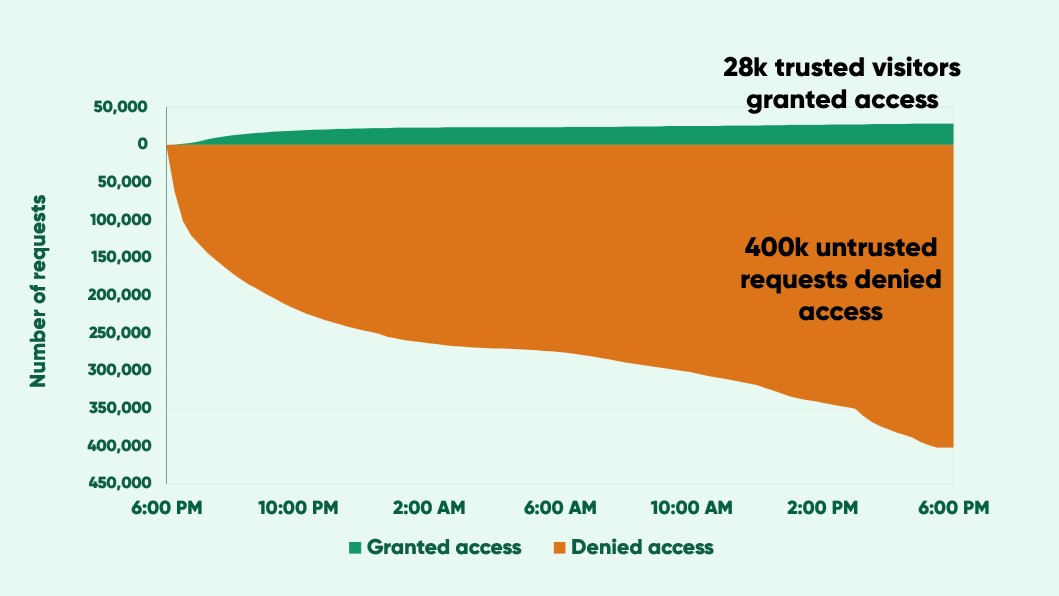 28k trusted visitors granted access

400k untrusted requests denied access

Number of requests

50,000
0
50,000
100,000
150,000
200,000
250,000
300,000
350,000
400,000
450,000

6:00 PM
10:00 PM
2:00 AM
6:00 AM
10:00 AM
2:00 PM
6:00 PM

Granted access
Denied access